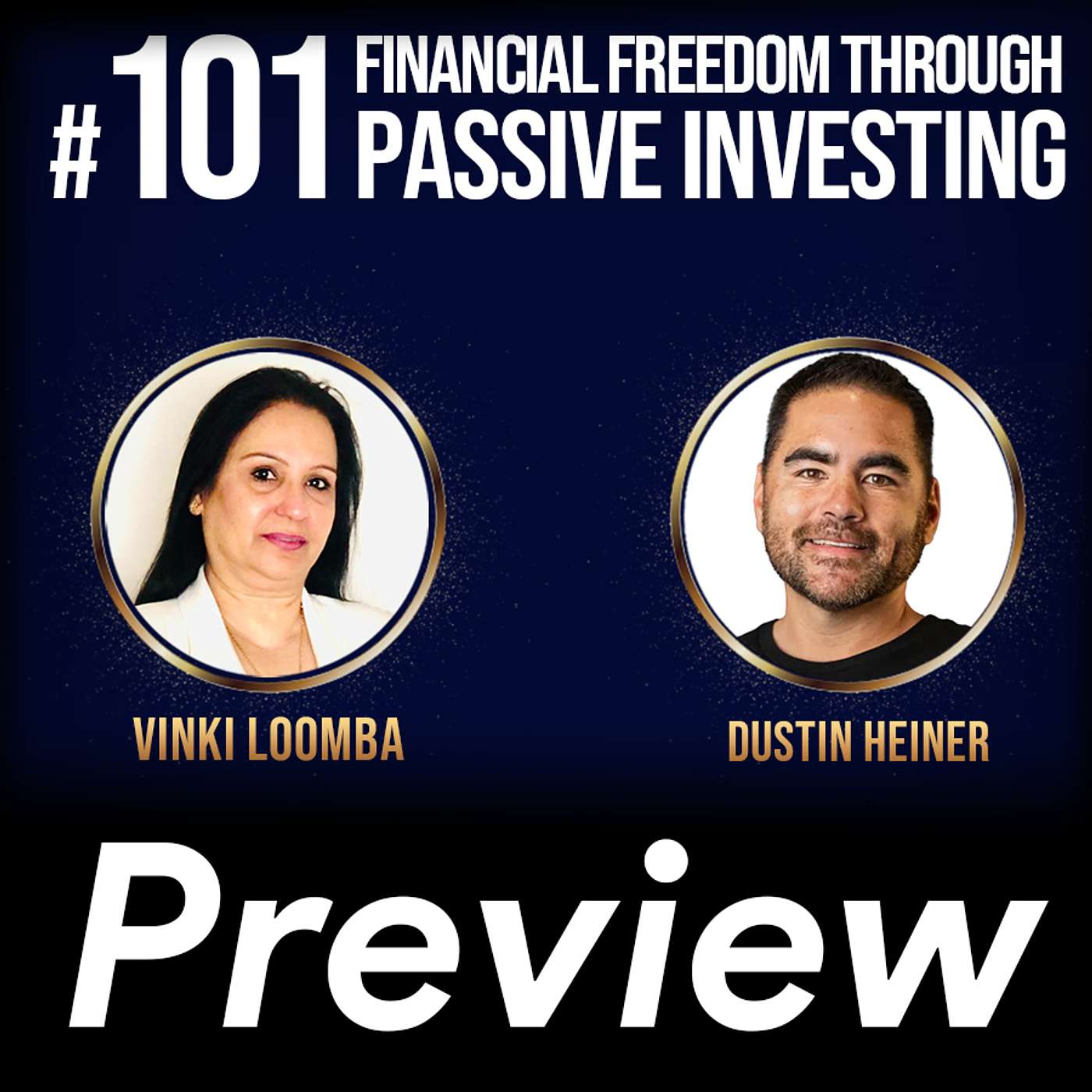 #101 FINANCIAL FREEDOM THROUGH PASSIVE INVESTING

VINKI LOOMBA

DUSTIN HEINER

Preview